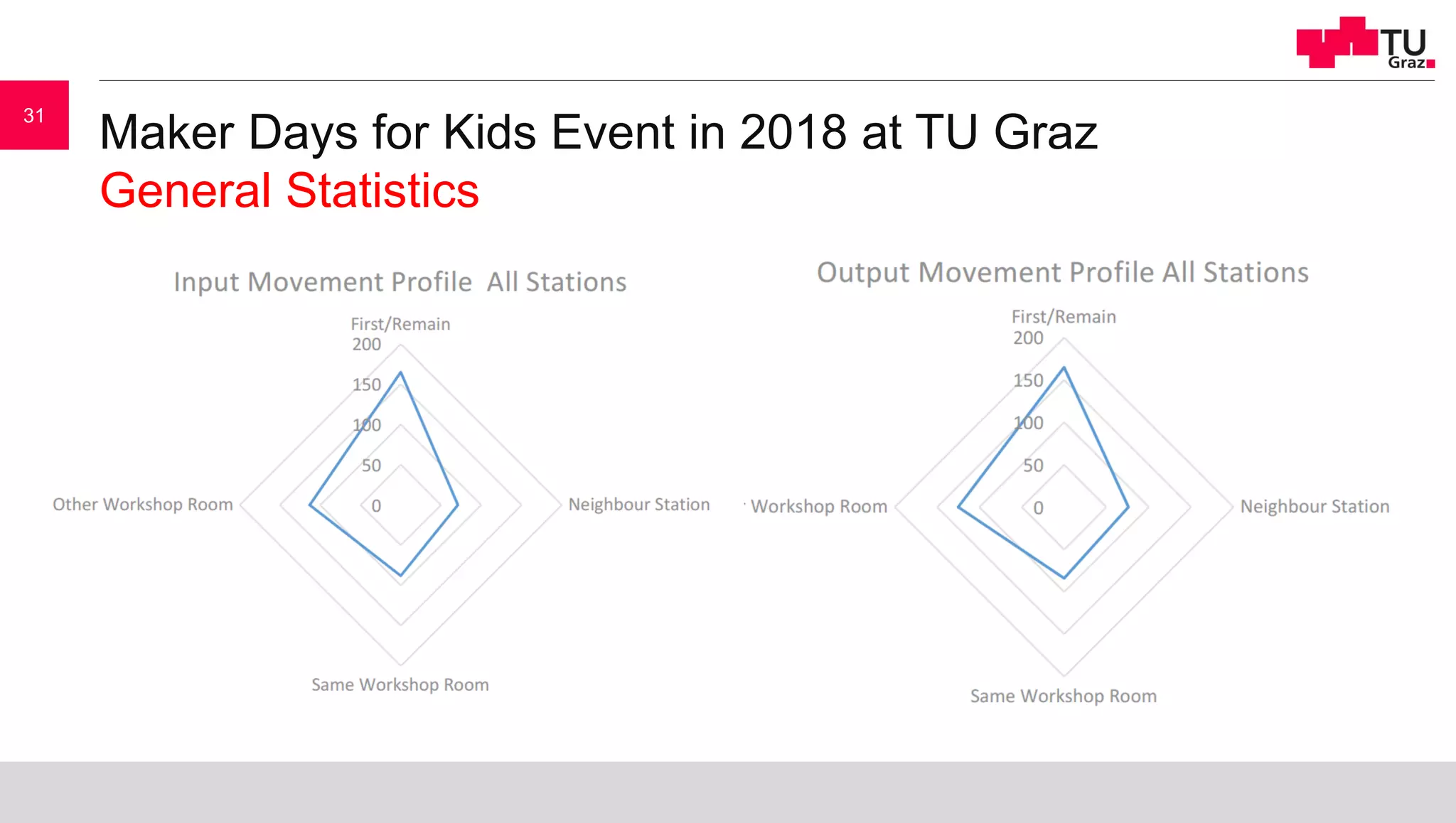 TU Graz

31

Maker Days for Kids Event in 2018 at TU Graz
General Statistics

Input Movement Profile All Stations

First/Remain
200
150
100
50
0
Other Workshop Room
Neighbour Station
Same Workshop Room

Output Movement Profile All Stations

First/Remain
200
150
100
50
0
Workshop Room
Neighbour Station
Same Workshop Room